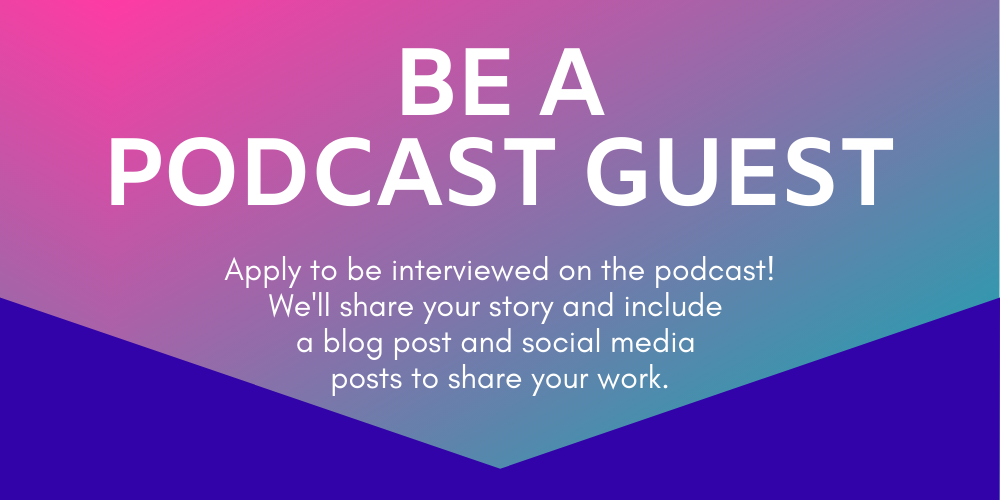 BE A
PODCAST GUEST

Apply to be interviewed on the podcast! We'll share your story and include a blog post and social media posts to share your work.